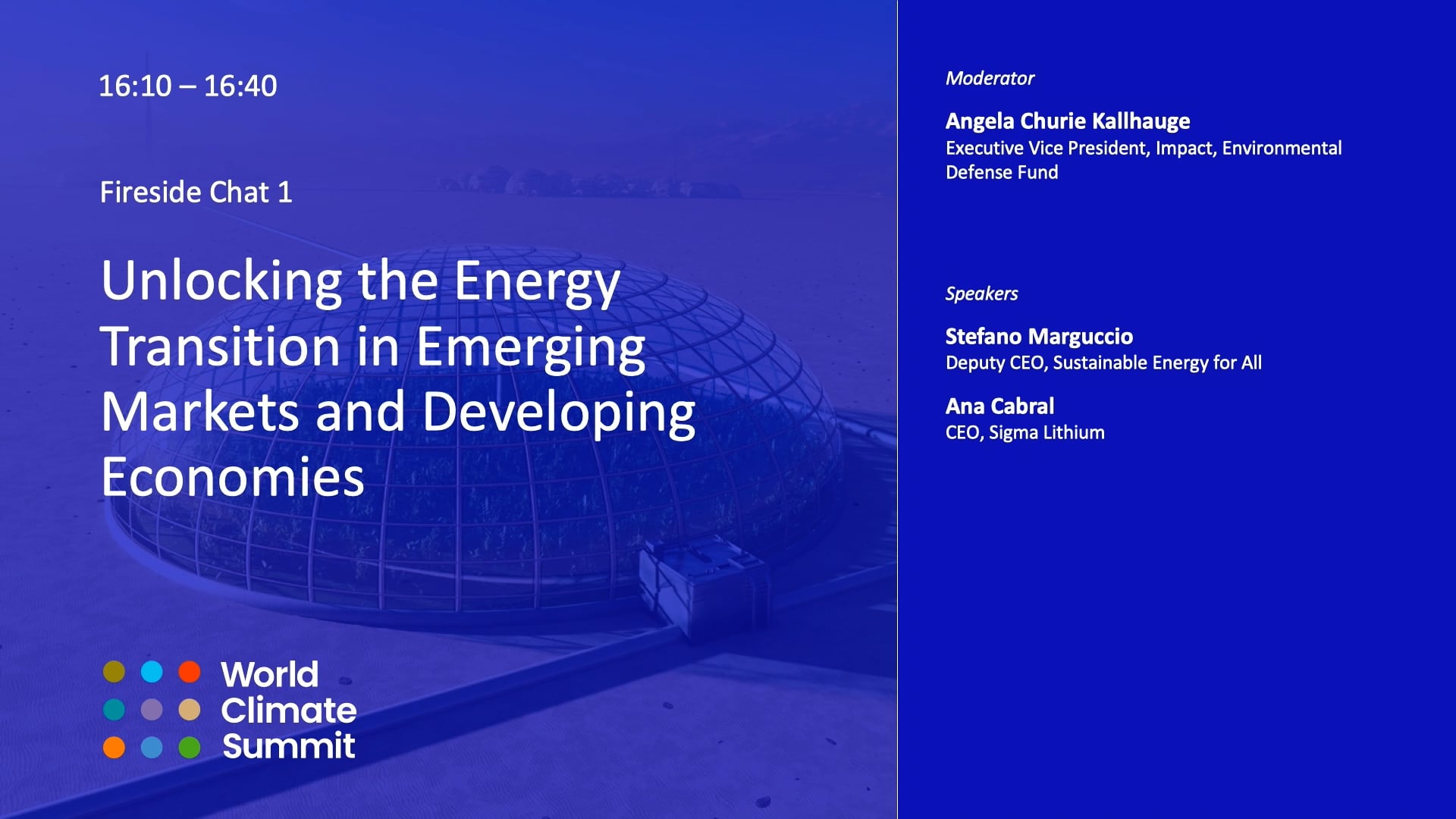 16:10 – 16:40

Fireside Chat 1

Unlocking the Energy Transition in Emerging Markets and Developing Economies

World Climate Summit

Moderator

Angela Churie Kallhauge
Executive Vice President, Impact, Environmental Defense Fund

Speakers

Stefano Marguccio
Deputy CEO, Sustainable Energy for All

Ana Cabral
CEO, Sigma Lithium